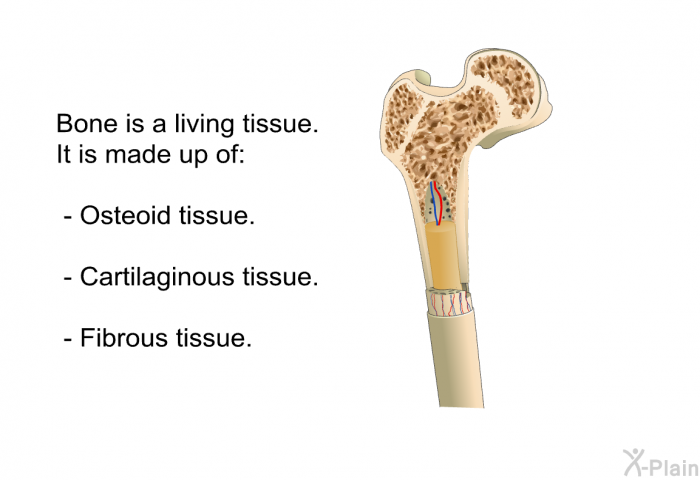 Bone is a living tissue.
It is made up of:

- Osteoid tissue.

- Cartilaginous tissue.

- Fibrous tissue.

X-Plain